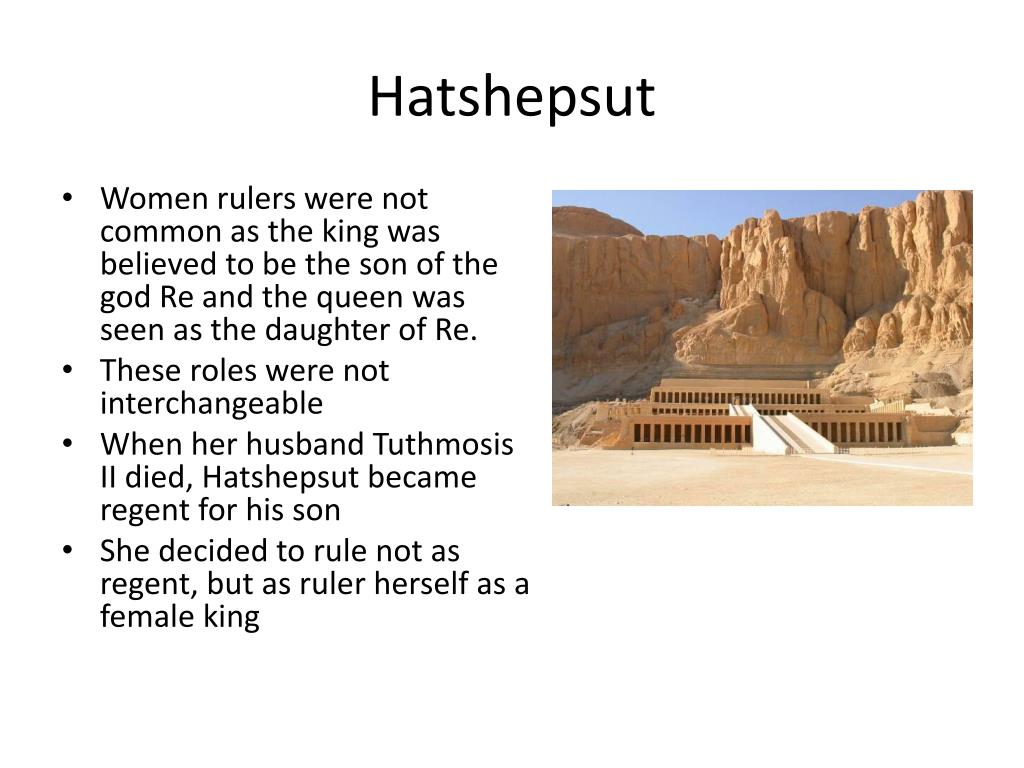 Hatshepsut

• Women rulers were not common as the king was believed to be the son of the god Re and the queen was seen as the daughter of Re.
• These roles were not interchangeable
• When her husband Tuthmosis II died, Hatshepsut became regent for his son
• She decided to rule not as regent, but as ruler herself as a female king